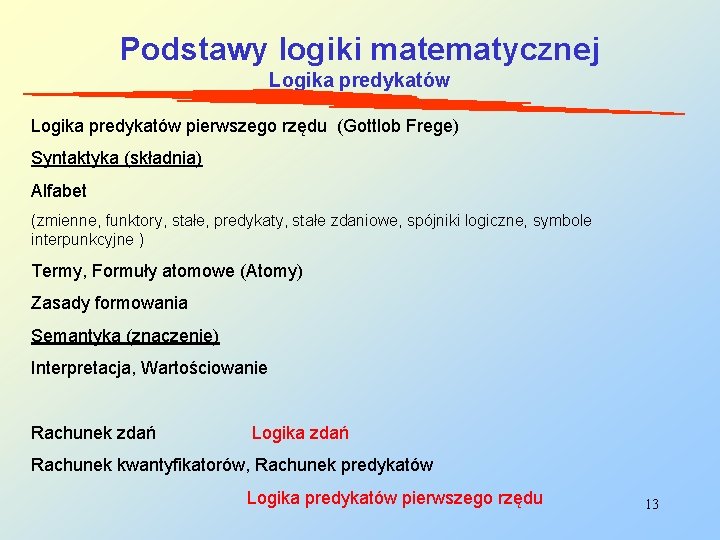 Podstawy logiki matematycznej
Logika predykatów

Logika predykatów pierwszego rzędu (Gottlob Frege)

Syntaktyka (składnia)

Alfabet

(zmienne, funktory, stałe, predykaty, stałe zdaniowe, spójniki logiczne, symbole interpunkcyjne )

Termy, Formuły atomowe (Atomy)

Zasady formowania

Semantyka (znaczenie)

Interpretacja, Wartościowanie

Rachunek zdań Logika zdań

Rachunek kwantyfikatorów, Rachunek predykatów

Logika predykatów pierwszego rzędu

13